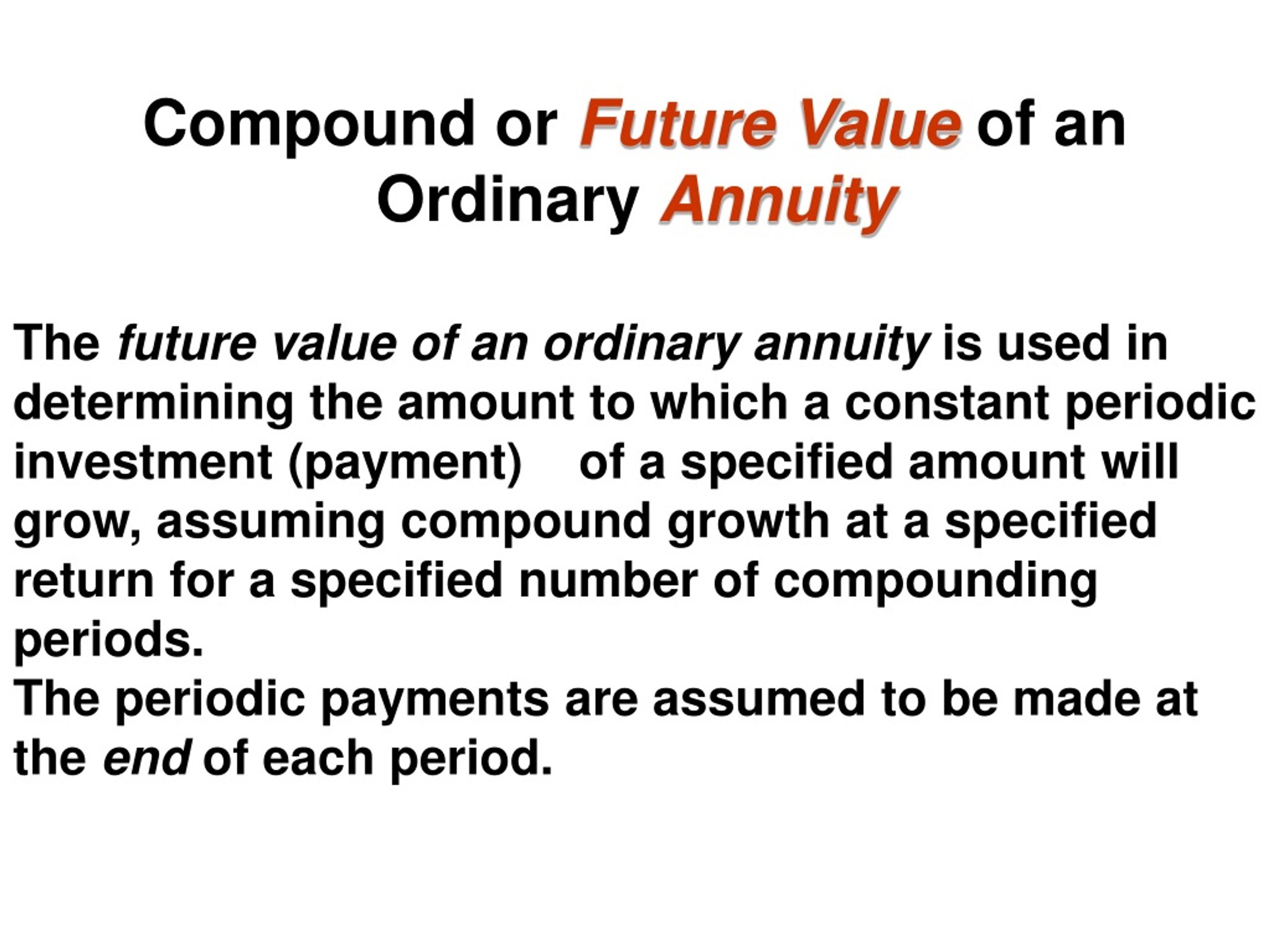 Compound or Future Value of an Ordinary Annuity

The future value of an ordinary annuity is used in determining the amount to which a constant periodic investment (payment) of a specified amount will grow, assuming compound growth at a specified return for a specified number of compounding periods.
The periodic payments are assumed to be made at the end of each period.